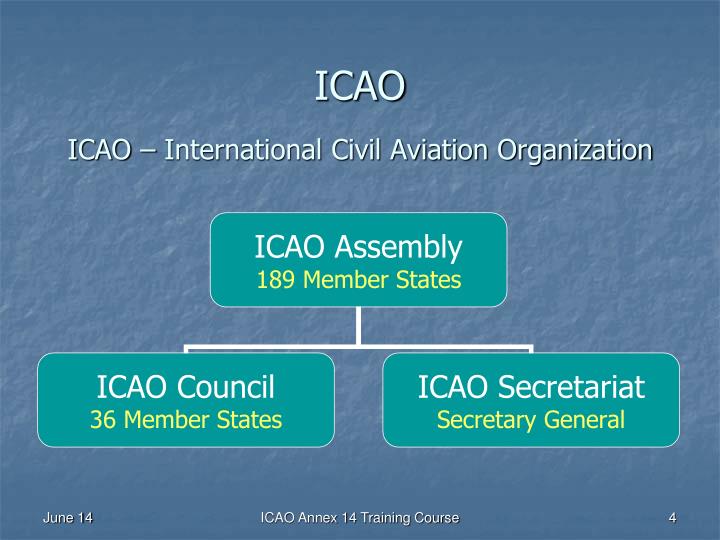 ICAO

ICAO – International Civil Aviation Organization

ICAO Assembly
189 Member States

ICAO Council
36 Member States

ICAO Secretariat
Secretary General

June 14

ICAO Annex 14 Training Course

4